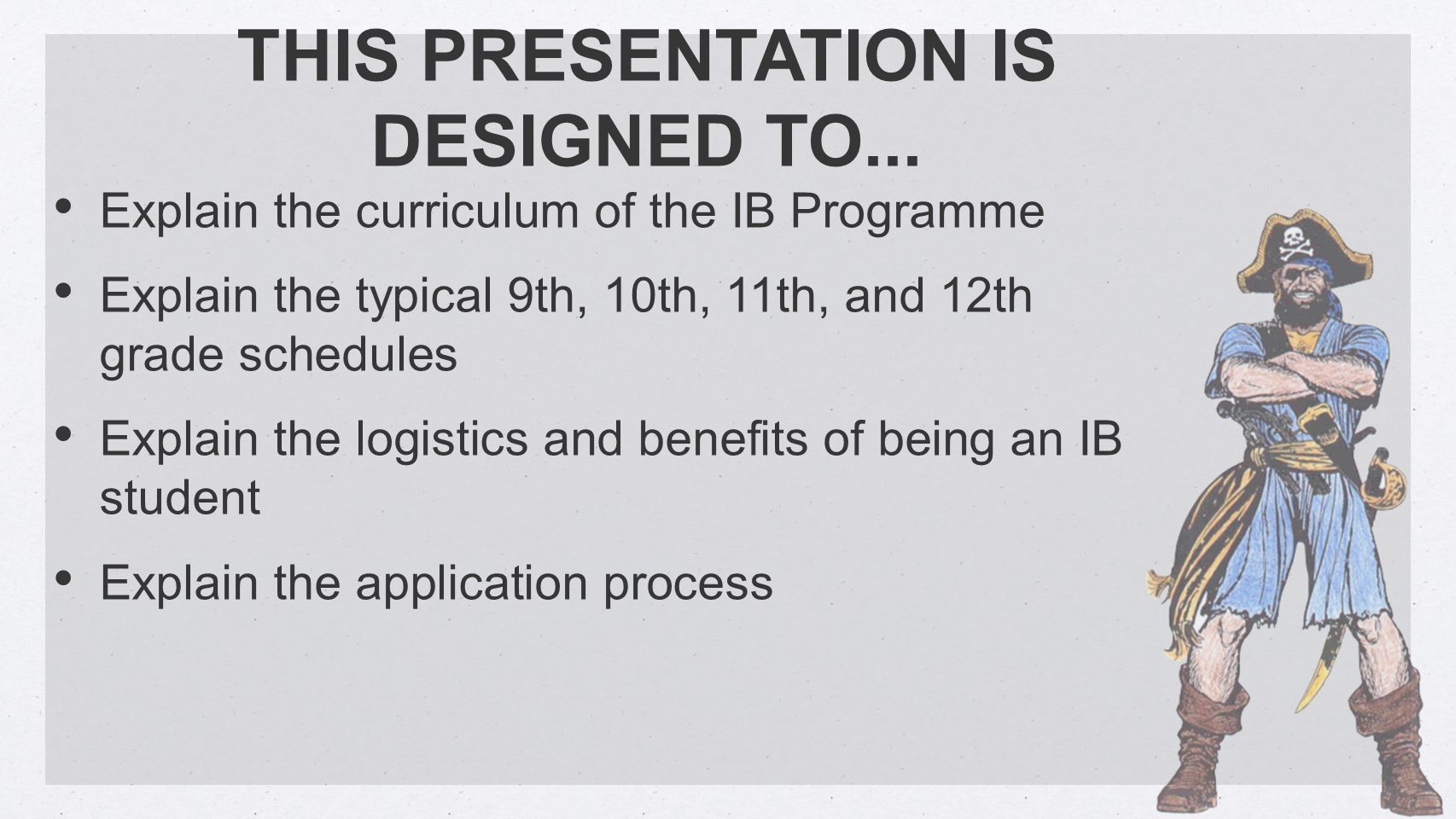 THIS PRESENTATION IS DESIGNED TO...

• Explain the curriculum of the IB Programme

• Explain the typical 9th, 10th, 11th, and 12th grade schedules

• Explain the logistics and benefits of being an IB student

• Explain the application process